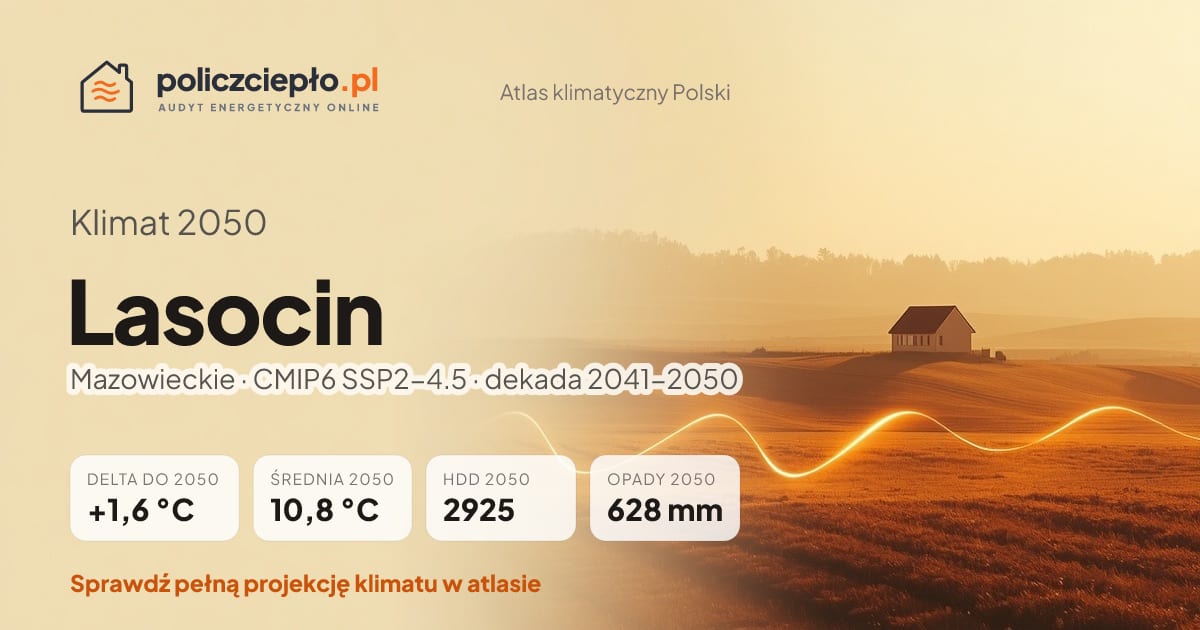 policzciepło.pl
AUDYT ENERGETYCZNY ONLINE

Atlas klimatyczny Polski

Klimat 2050

Lasocin

Mazowieckie · CMIP6 SSP2–4.5 · dekada 2041–2050

DELTA DO 2050
+1,6 °C

ŚREDNIA 2050
10,8 °C

HDD 2050
2925

OPADY 2050
628 mm

Sprawdź pełną projekcję klimatu w atlasie